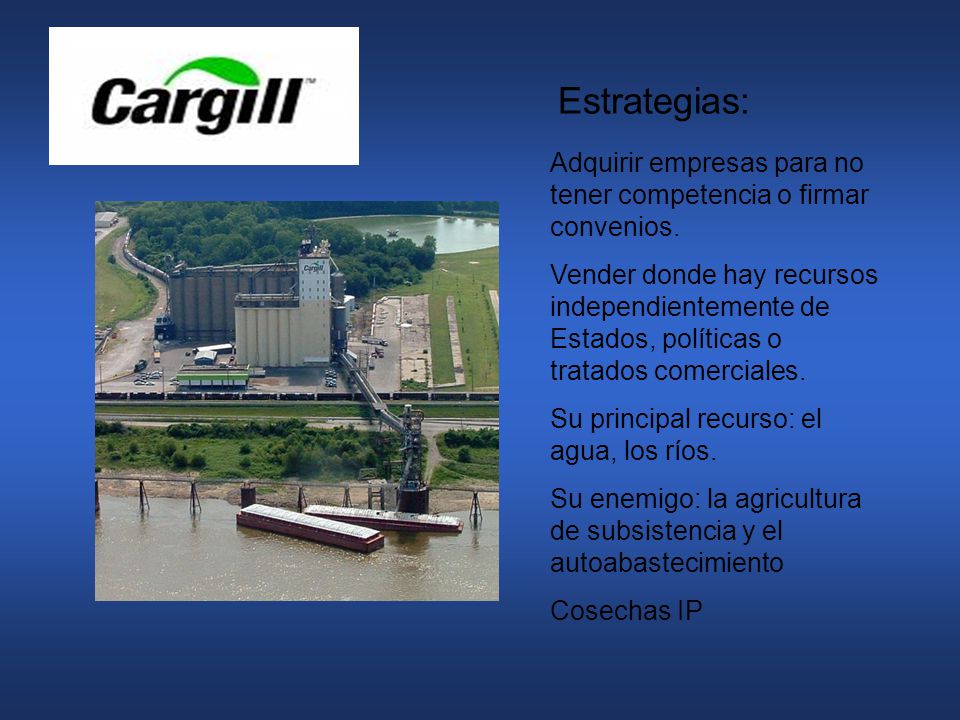 Cargill™

Cargill

Estrategias:

Adquirir empresas para no tener competencia o firmar convenios.

Vender donde hay recursos independientemente de Estados, políticas o tratados comerciales.

Su principal recurso: el agua, los ríos.

Su enemigo: la agricultura de subsistencia y el autoabastecimiento

Cosechas IP